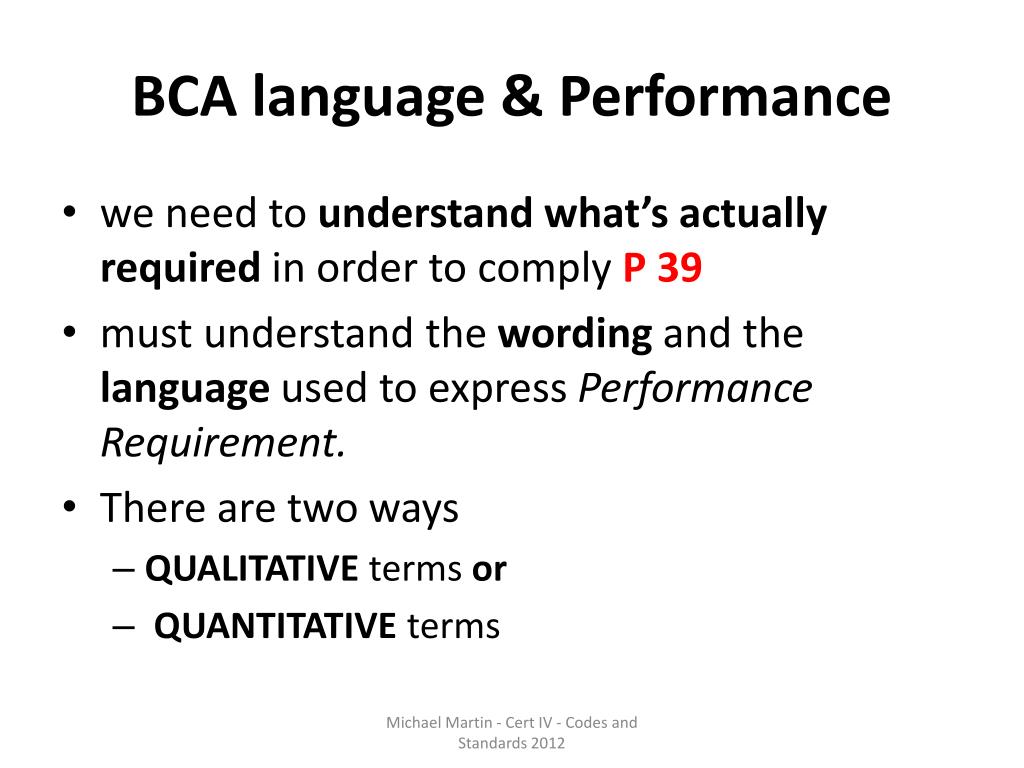 BCA language & Performance

• we need to understand what's actually required in order to comply P 39
• must understand the wording and the language used to express Performance Requirement.
• There are two ways
– QUALITATIVE terms or
– QUANTITATIVE terms

Michael Martin - Cert IV - Codes and Standards 2012